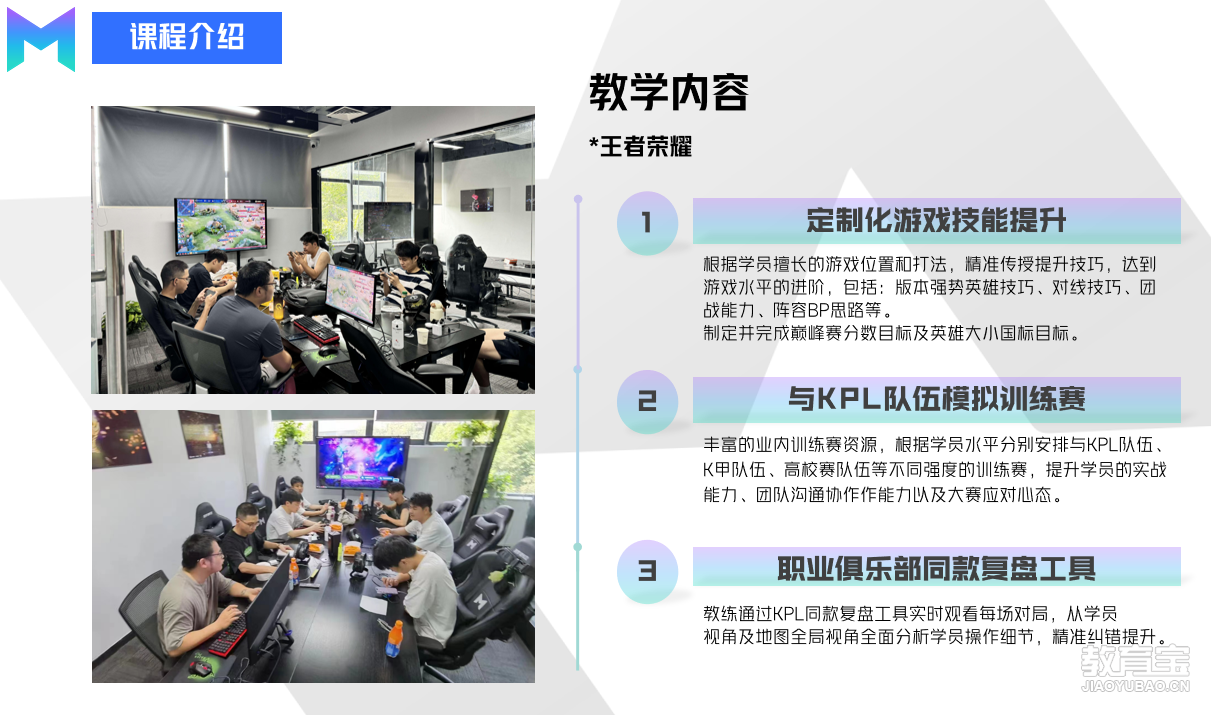 课程介绍

教学内容

*王者荣耀

1

定制化游戏技能提升

根据学员擅长的游戏位置和打法，精准传授提升技巧，达到游戏水平的进阶，包括：版本强势英雄技巧、对线技巧、团战能力、阵容BP思路等。
制定并完成巅峰赛分数目标及英雄大小国标目标。

2

与KPL队伍模拟训练赛

丰富的业内训练赛资源，根据学员水平分别安排与KPL队伍、K甲队伍、高校赛队伍等不同强度的训练赛，提升学员的实战能力、团队沟通协作作能力以及大赛应对心态。

3

职业俱乐部同款复盘工具

教练通过KPL同款复盘工具实时观看每场对局，从学员视角及地图全局视角全面分析学员操作细节，精准纠错提升。

教育宝
JIAOYUBAO.CN